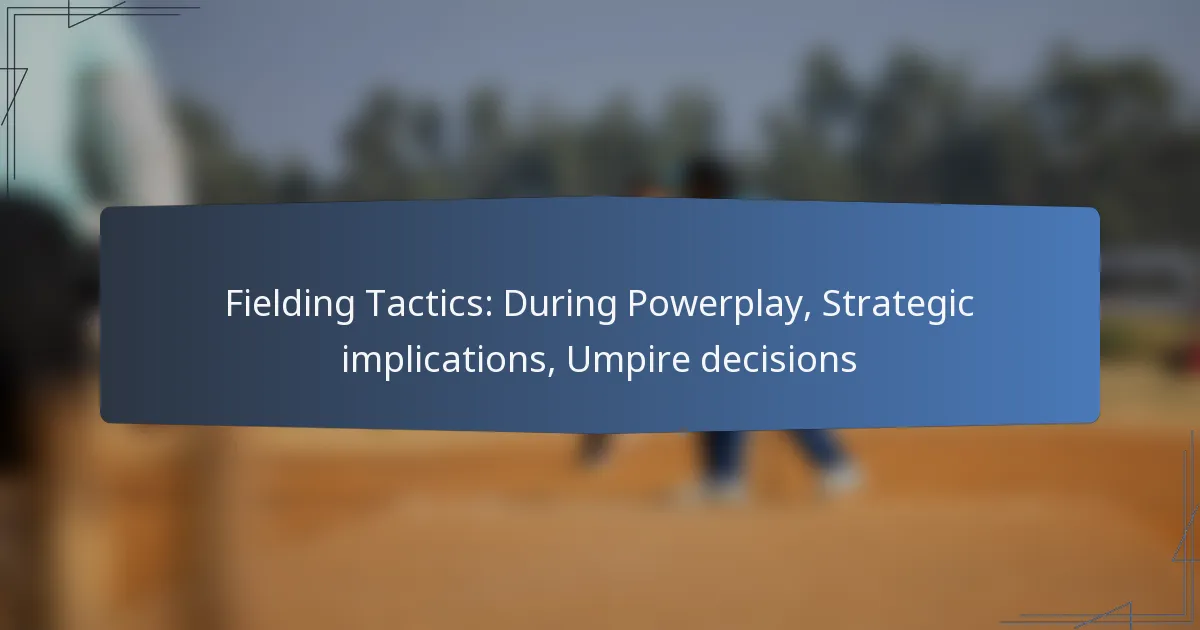 Fielding Tactics: During Powerplay, Strategic implications, Umpire decisions